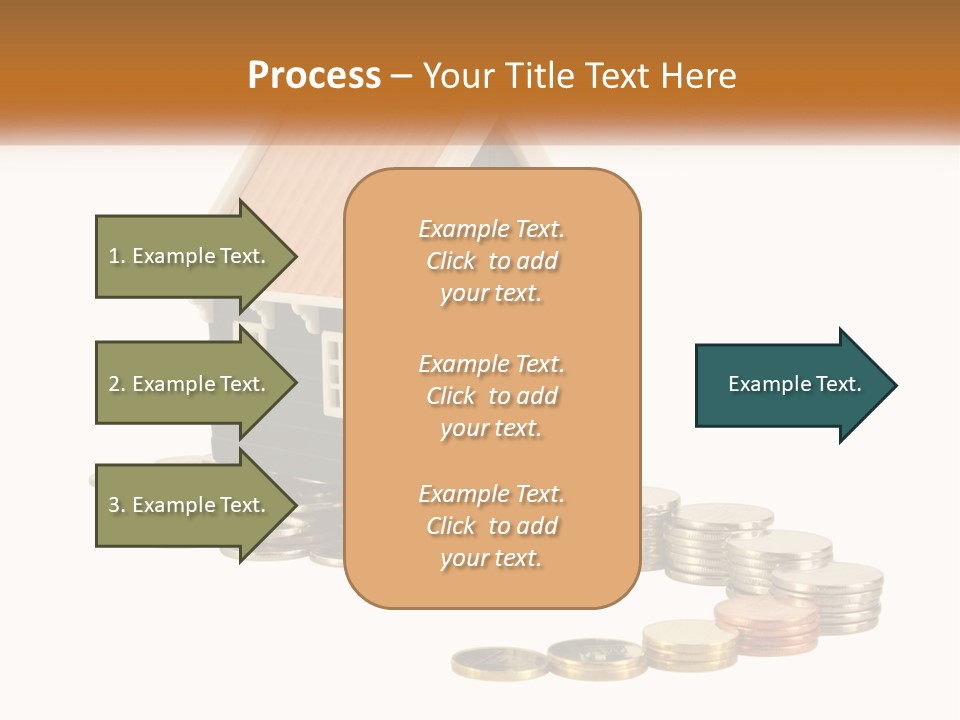 Process – Your Title Text Here

1. Example Text.

2. Example Text.

3. Example Text.

Example Text. Click to add your text.

Example Text. Click to add your text.

Example Text. Click to add your text.

Example Text.